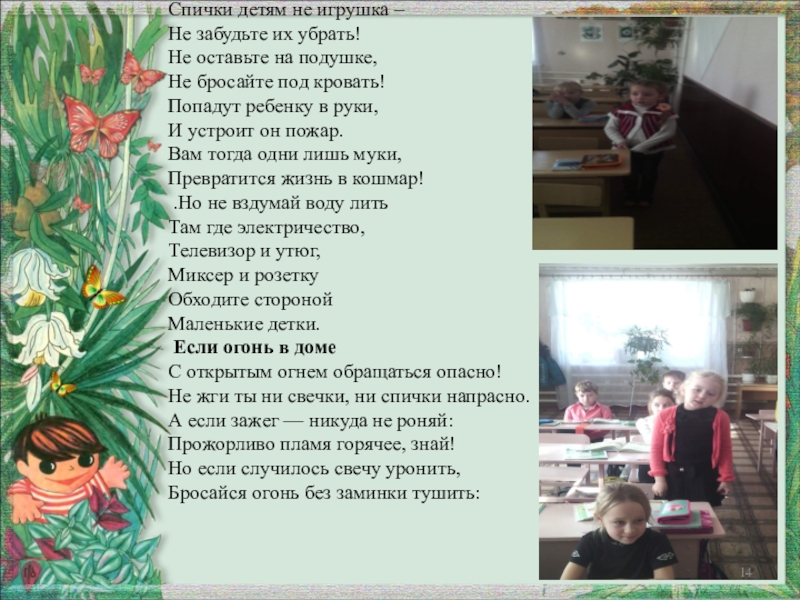 Спички детям не игрушка –
Не забудьте их убрать!
Не оставьте на подушке,
Не бросайте под кровать!
Попадут ребенку в руки,
И устроит он пожар.
Вам тогда одни лишь муки,
Превратится жизнь в кошмар!
.Но не вздумай воду лить
Там где электричество,
Телевизор и утюг,
Миксер и розетку
Обходите стороной
Маленькие детки.

Если огонь в доме
С открытым огнем обращаться опасно!
Не жги ты ни свечки, ни спички напрасно.
А если зажег — никуда не роняй:
Прожорливо пламя горячее, знай!
Но если случилось свечу уронить,
Бросайся огонь без заминки тушить:

14